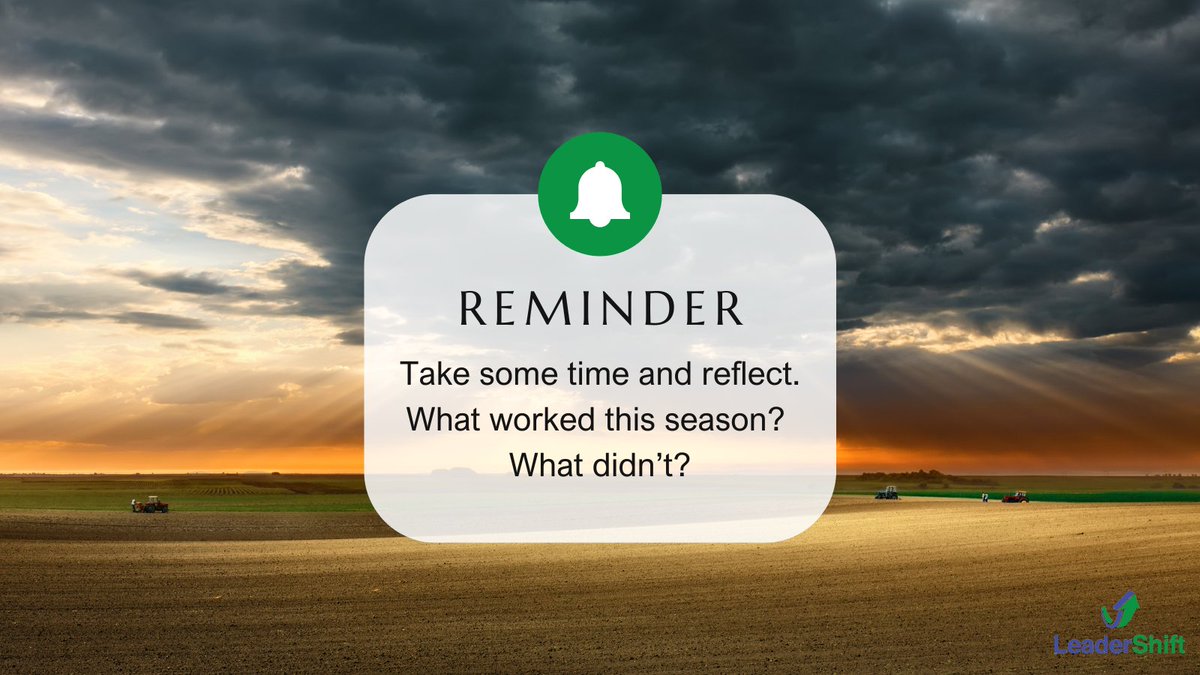 REMINDER

Take some time and reflect.
What worked this season?
What didn't?

LeaderShift